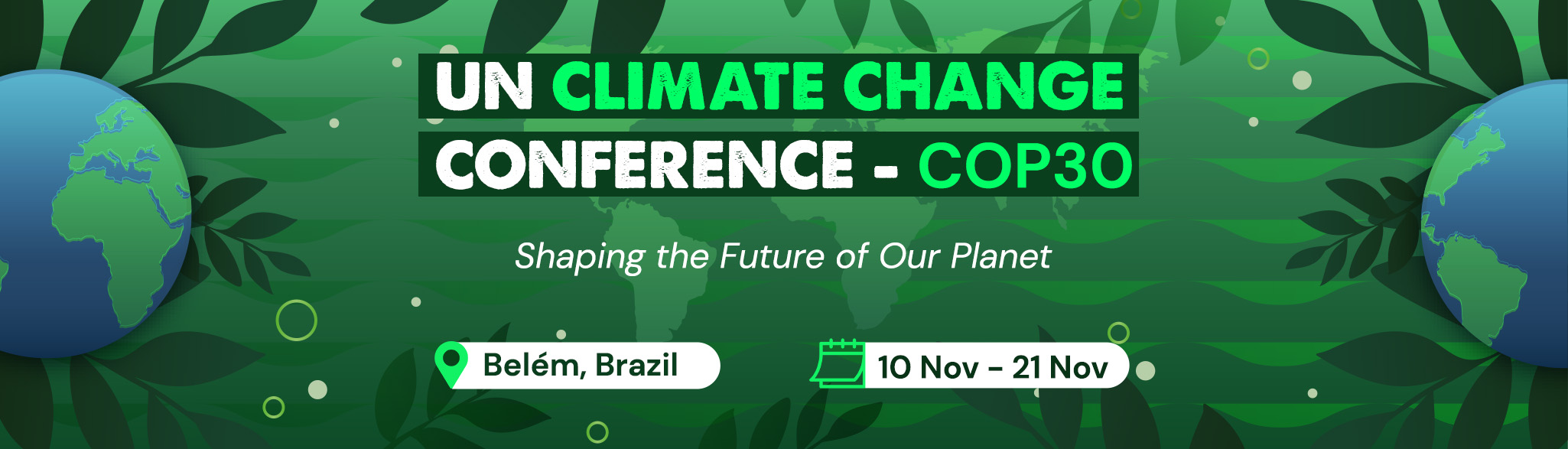 UN CLIMATE CHANGE
CONFERENCE - COP30

Shaping the Future of Our Planet

Belém, Brazil

10 Nov - 21 Nov